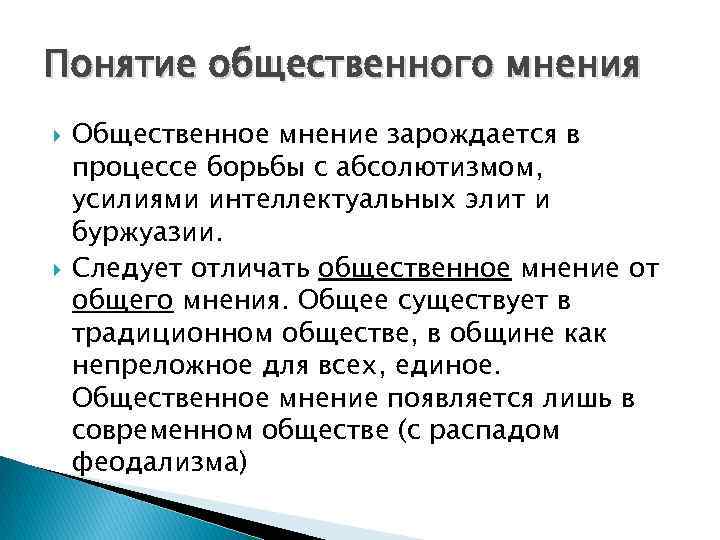 Понятие общественного мнения

Общественное мнение зарождается в процессе борьбы с абсолютизмом, усилиями интеллектуальных элит и буржуазии.

Следует отличать общественное мнение от общего мнения. Общее существует в традиционном обществе, в общине как непреложное для всех, единое. Общественное мнение появляется лишь в современном обществе (с распадом феодализма)